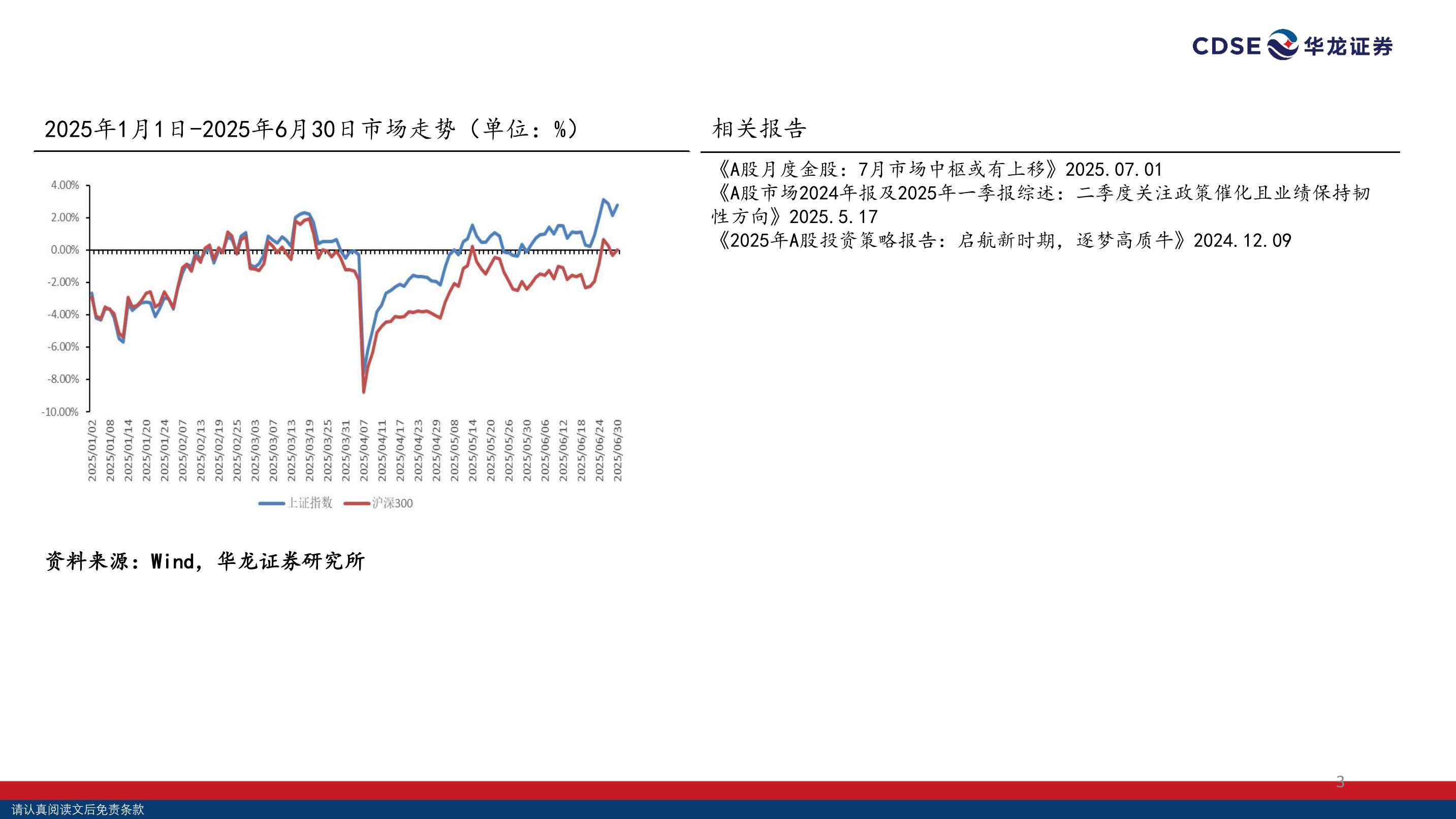 CDSE 华龙证券

2025年1月1日-2025年6月30日市场走势（单位：%）

4.00%
2.00%
0.00%
-2.00%
-4.00%
-6.00%
-8.00%
-10.00%

2025/01/02
2025/01/08
2025/01/14
2025/01/20
2025/01/24
2025/02/07
2025/02/13
2025/02/19
2025/02/25
2025/03/03
2025/03/07
2025/03/13
2025/03/19
2025/03/25
2025/03/31
2025/04/07
2025/04/11
2025/04/17
2025/04/23
2025/04/29
2025/05/08
2025/05/14
2025/05/20
2025/05/26
2025/05/30
2025/06/06
2025/06/12
2025/06/18
2025/06/24
2025/06/30

上证指数 沪深300

资料来源：Wind，华龙证券研究所

相关报告

《A股月度金股：7月市场中枢或有上移》2025.07.01
《A股市场2024年报及2025年一季报综述：二季度关注政策催化且业绩保持韧性方向》2025.5.17
《2025年A股投资策略报告：启航新时期，逐梦高质牛》2024.12.09

3

请认真阅读文后免责条款